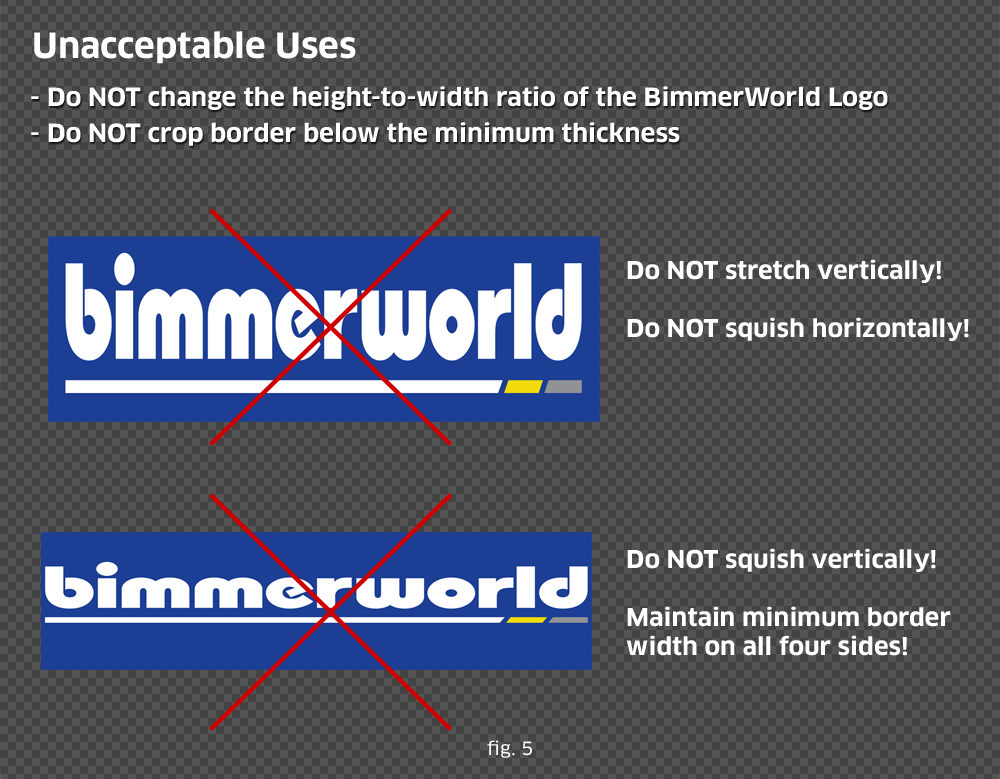 Unacceptable Uses

- Do NOT change the height-to-width ratio of the BimmerWorld Logo
- Do NOT crop border below the minimum thickness

bimmerworld

Do NOT stretch vertically!

Do NOT squish horizontally!

bimmerworld

Do NOT squish vertically!

Maintain minimum border width on all four sides!

fig. 5